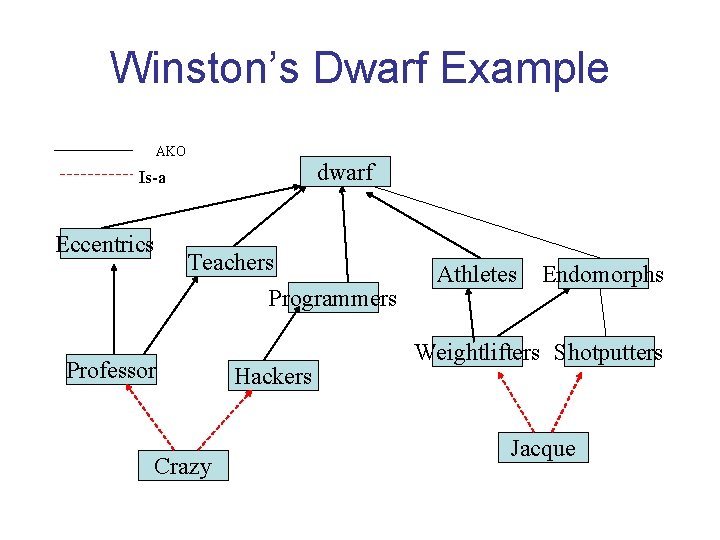 Winston's Dwarf Example

AKO
Is-a

dwarf

Eccentrics

Teachers

Programmers

Athletes

Endomorphs

Professor

Hackers

Weightlifters

Shotputters

Crazy

Jacque